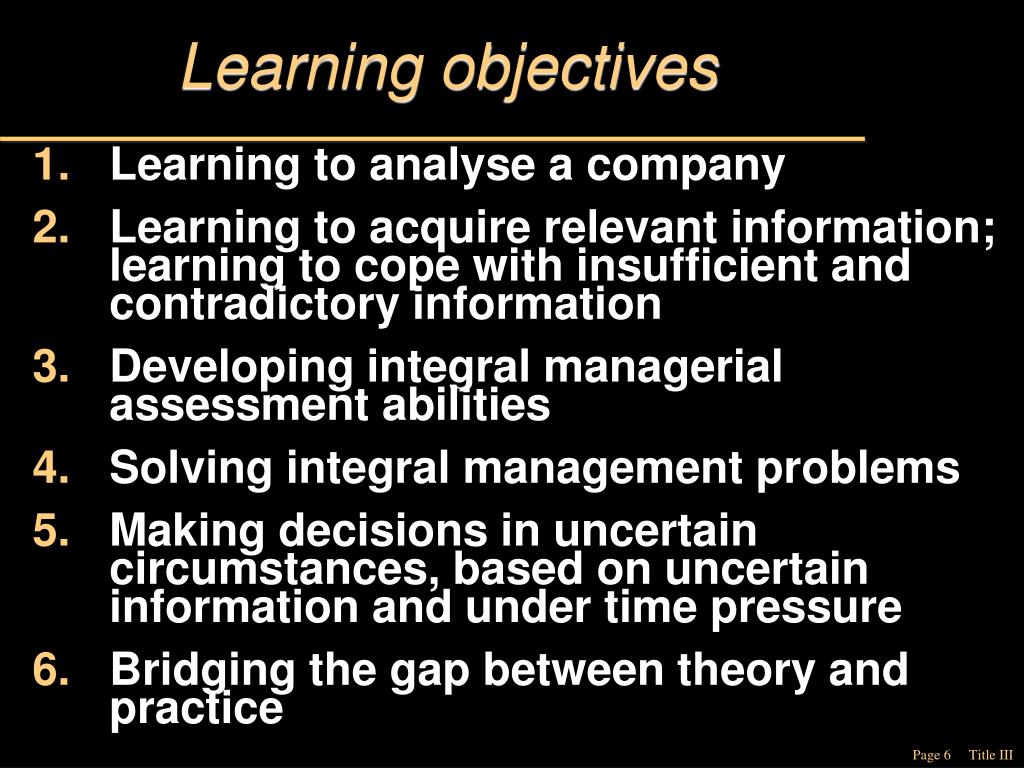 Learning objectives

1. Learning to analyse a company
2. Learning to acquire relevant information; learning to cope with insufficient and contradictory information
3. Developing integral managerial assessment abilities
4. Solving integral management problems
5. Making decisions in uncertain circumstances, based on uncertain information and under time pressure
6. Bridging the gap between theory and practice

Page 6 Title III